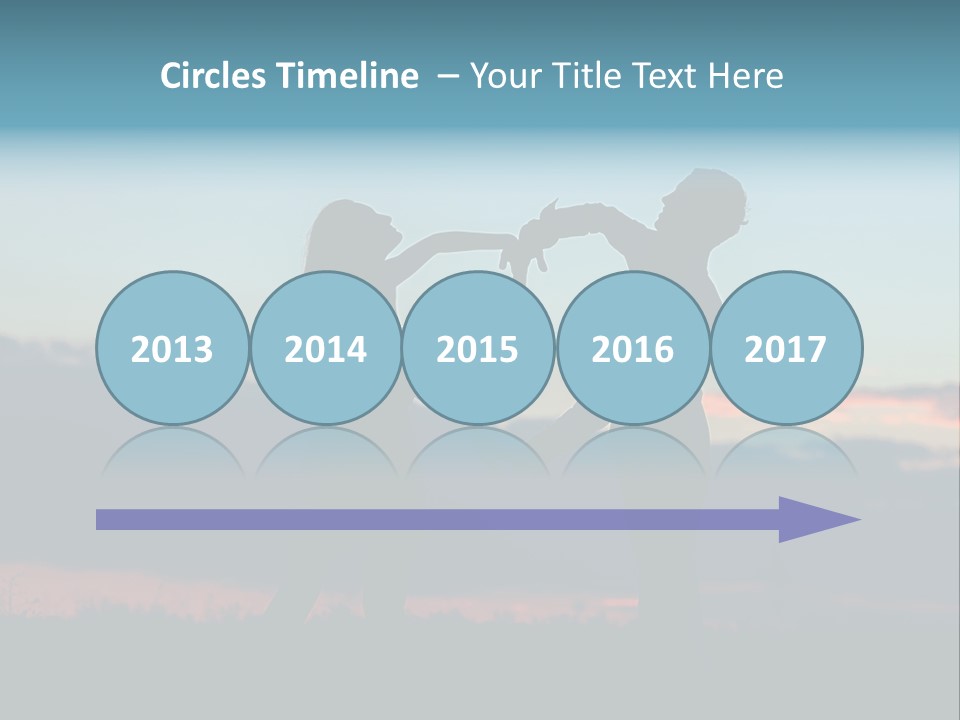 Circles Timeline – Your Title Text Here

2013 2014 2015 2016 2017